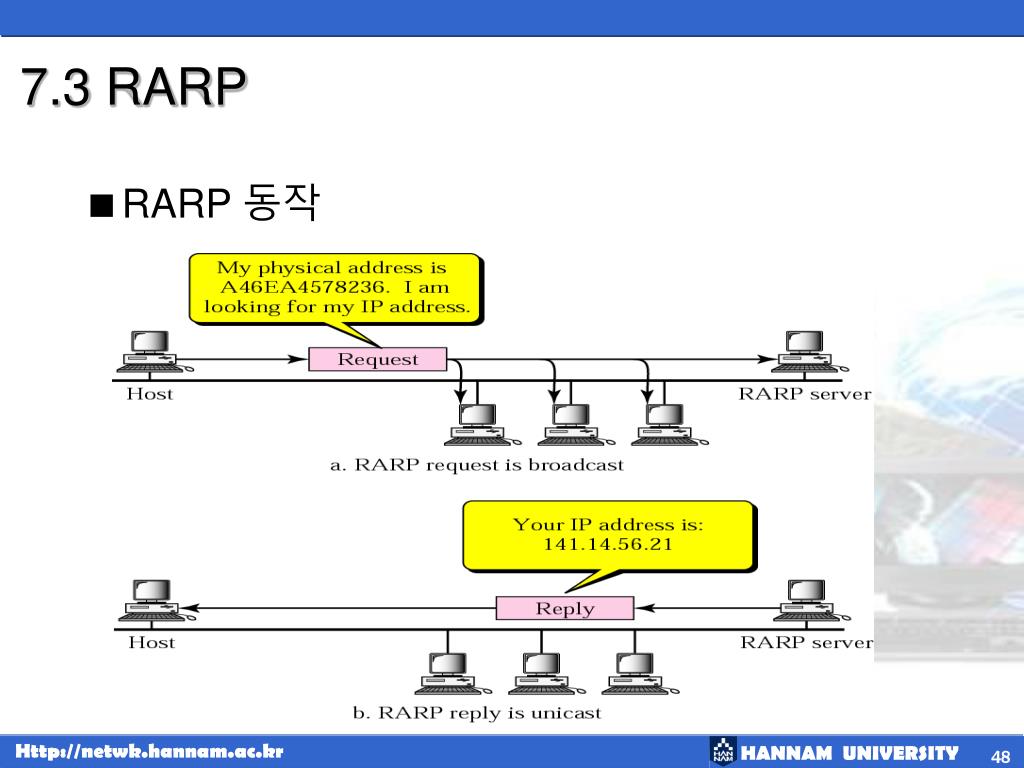 7.3 RARP

■ RARP 동작

My physical address is A46EA4578236. I am looking for my IP address.

Request

Host

RARP server

a. RARP request is broadcast

Your IP address is: 141.14.56.21

Reply

Host

RARP server

b. RARP reply is unicast

Http://netwk.hannam.ac.kr

HANNAM UNIVERSITY

48